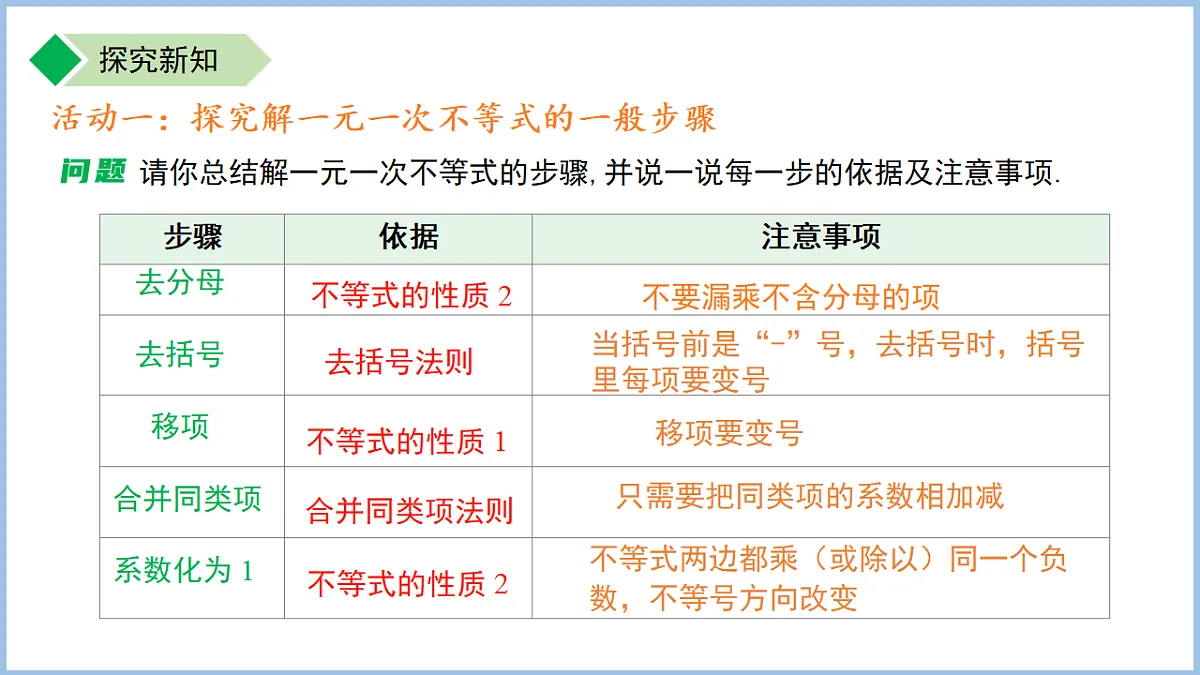 探究新知

活动一：探究解一元一次不等式的一般步骤

问题 请你总结解一元一次不等式的步骤，并说一说每一步的依据及注意事项.

| 步骤 | 依据 | 注意事项 |
|---|---|---|
| 去分母 | 不等式的性质 2 | 不要漏乘不含分母的项 |
| 去括号 | 去括号法则 | 当括号前是“-”号，去括号时，括号里每项要变号 |
| 移项 | 不等式的性质 1 | 移项要变号 |
| 合并同类项 | 合并同类项法则 | 只需要把同类项的系数相加减 |
| 系数化为 1 | 不等式的性质 2 | 不等式两边都乘（或除以）同一个负数，不等号方向改变 |